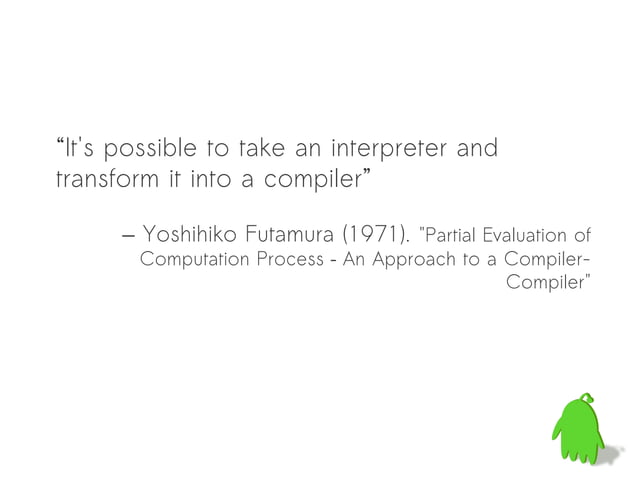 “It's possible to take an interpreter and transform it into a compiler”

– Yoshihiko Futamura (1971). "Partial Evaluation of Computation Process - An Approach to a Compiler-Compiler"